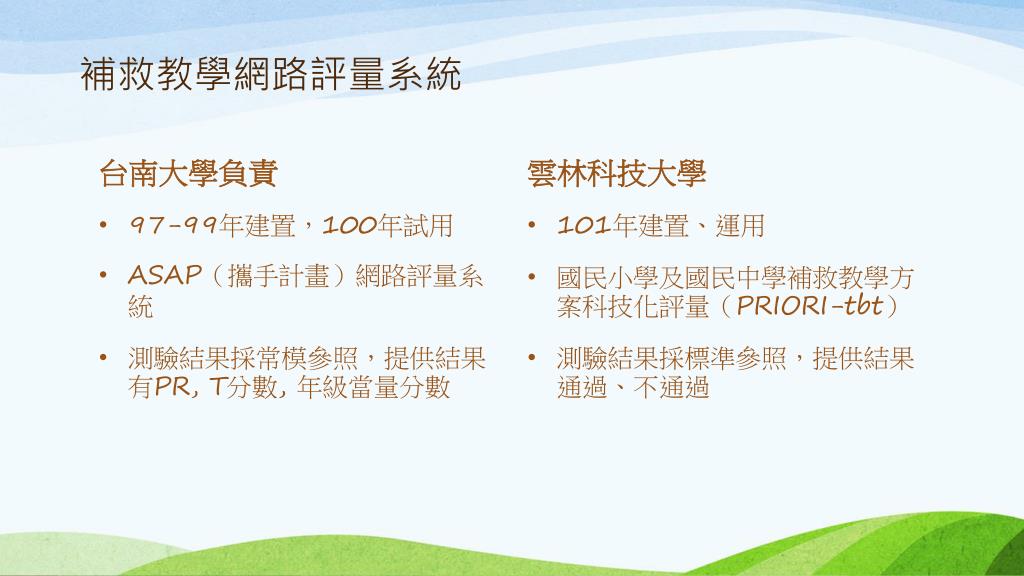 補救教學網路評量系統

台南大學負責

• 97-99年建置，100年試用
• ASAP（攜手計畫）網路評量系統
• 測驗結果採常模參照，提供結果有PR, T分數, 年級當量分數

雲林科技大學

• 101年建置、運用
• 國民小學及國民中學補救教學方案科技化評量（PRIORI-tbt）
• 測驗結果採標準參照，提供結果通過、不通過